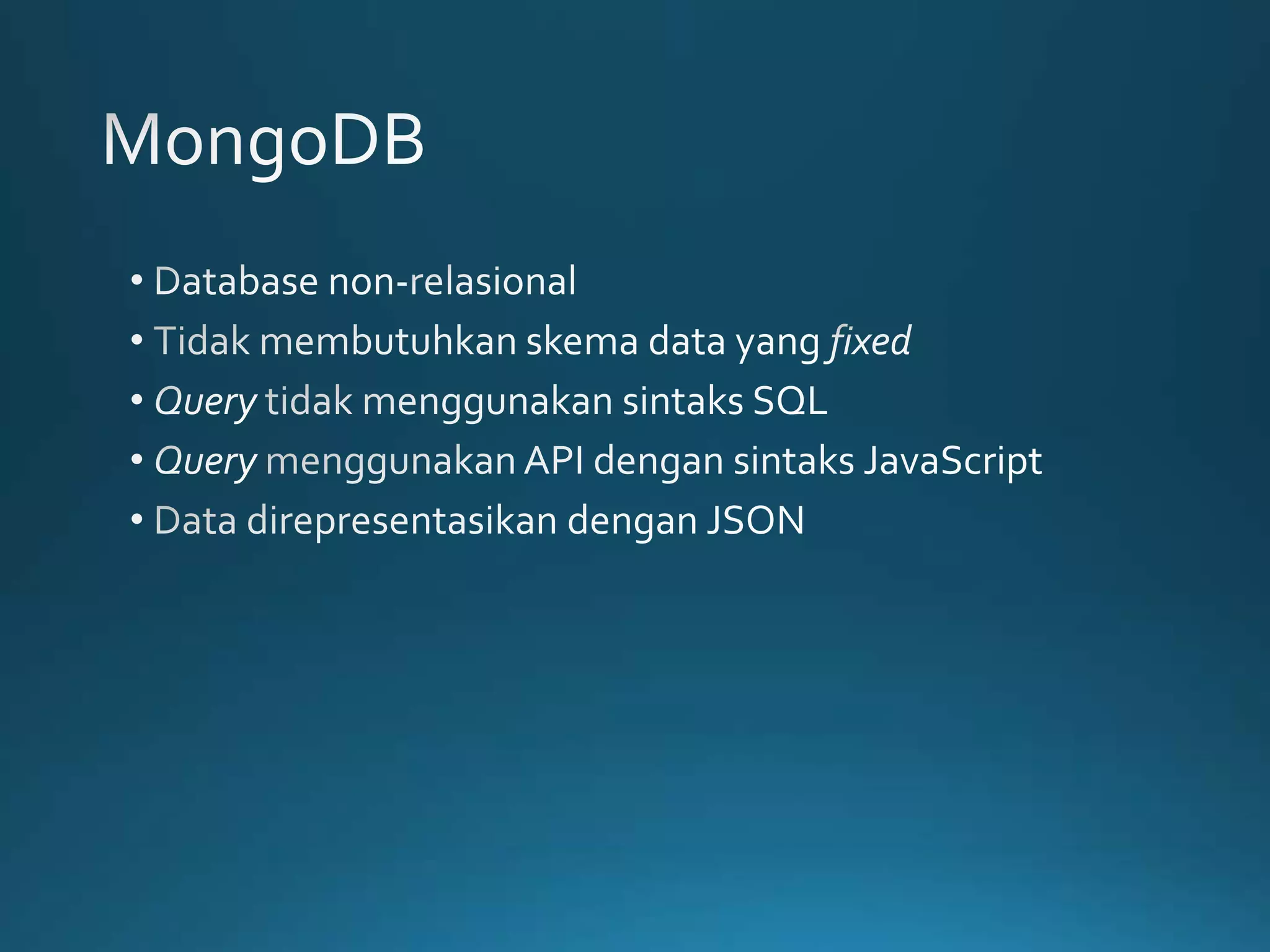 MongoDB

• Database non-relasional
• Tidak membutuhkan skema data yang fixed
• Query tidak menggunakan sintaks SQL
• Query menggunakan API dengan sintaks JavaScript
• Data direpresentasikan dengan JSON